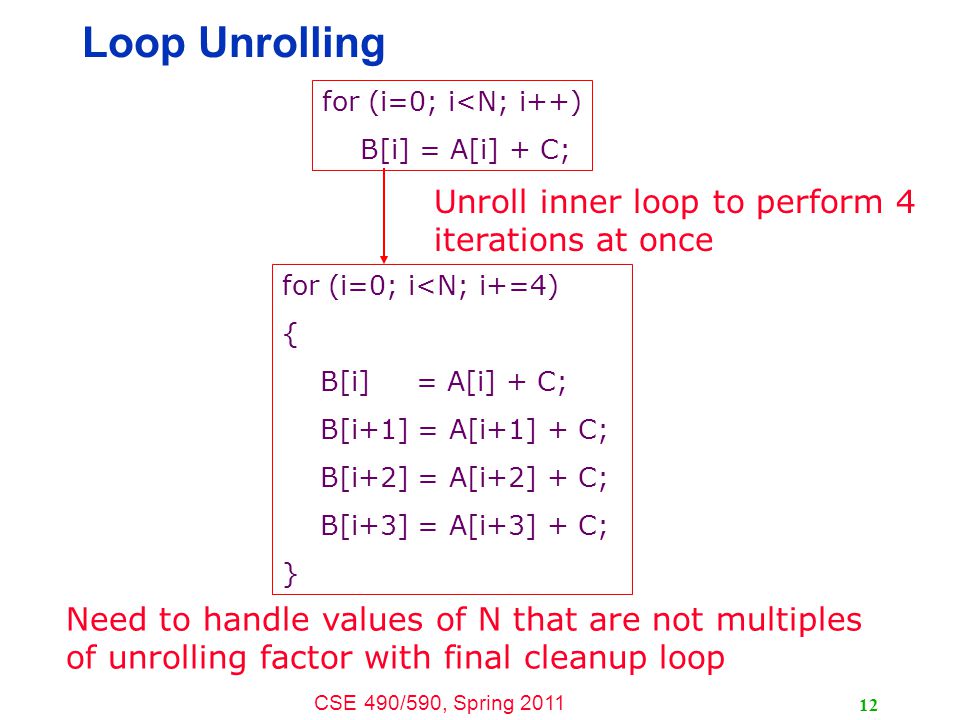 Loop Unrolling

for (i=0; i<N; i++)
B[i] = A[i] + C;

Unroll inner loop to perform 4 iterations at once

for (i=0; i<N; i+=4)
{
B[i] = A[i] + C;
B[i+1] = A[i+1] + C;
B[i+2] = A[i+2] + C;
B[i+3] = A[i+3] + C;
}

Need to handle values of N that are not multiples of unrolling factor with final cleanup loop

CSE 490/590, Spring 2011

12